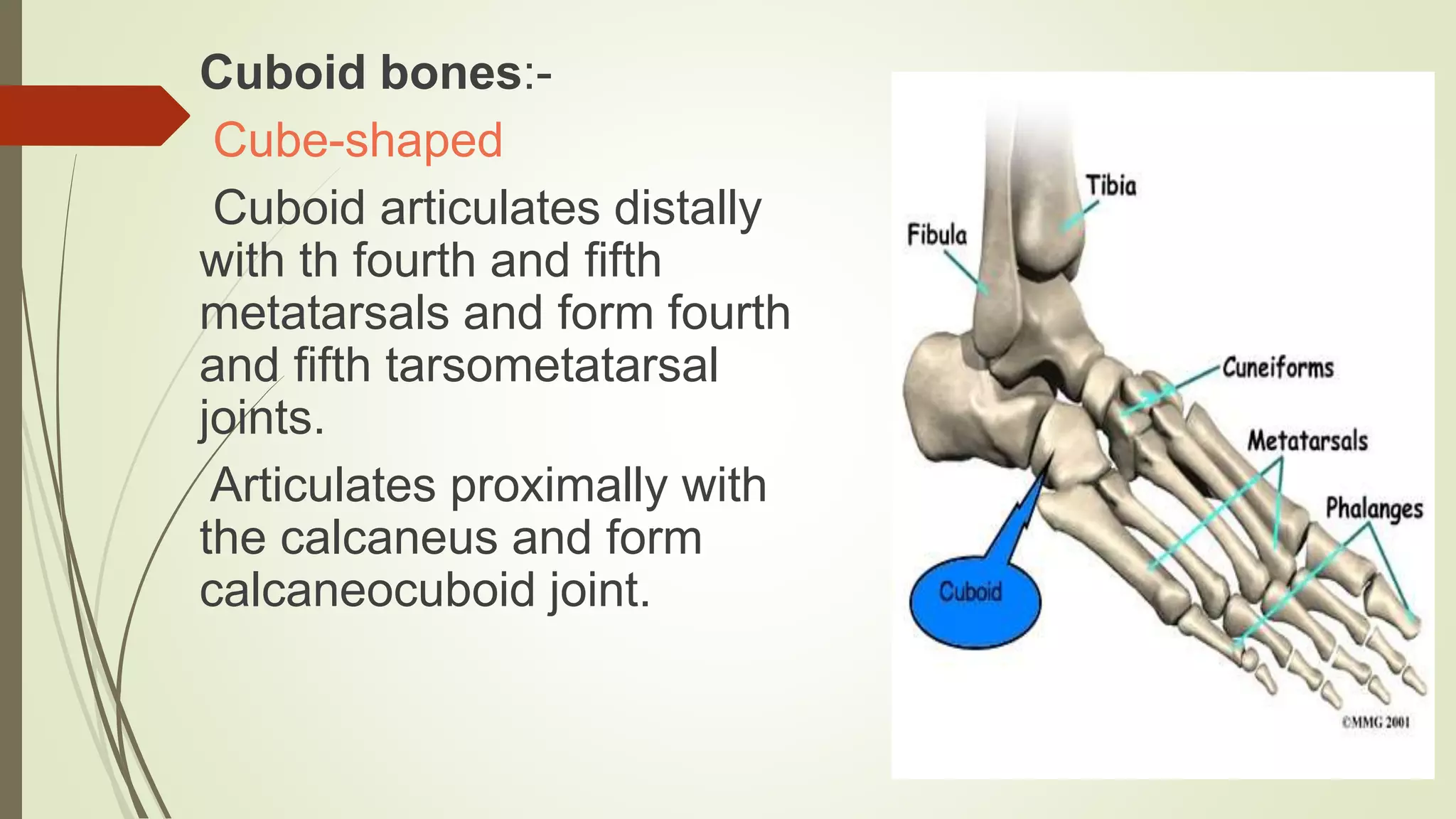 Cuboid bones:-

Cube-shaped

Cuboid articulates distally with th fourth and fifth metatarsals and form fourth and fifth tarsometatarsal joints.

Articulates proximally with the calcaneus and form calcaneocuboid joint.

Tibia
Fibula
Cuneiforms
Metatarsals
Phalanges
Cuboid
©MMG 2001